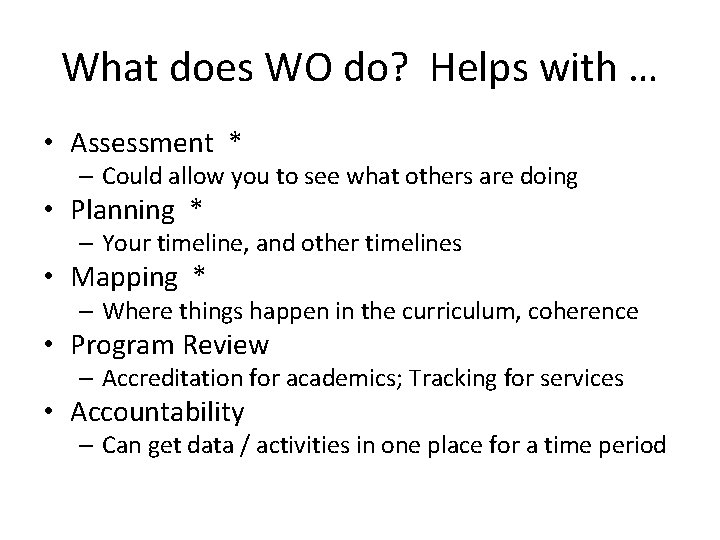 What does WO do? Helps with …

• Assessment *
– Could allow you to see what others are doing
• Planning *
– Your timeline, and other timelines
• Mapping *
– Where things happen in the curriculum, coherence
• Program Review
– Accreditation for academics; Tracking for services
• Accountability
– Can get data / activities in one place for a time period